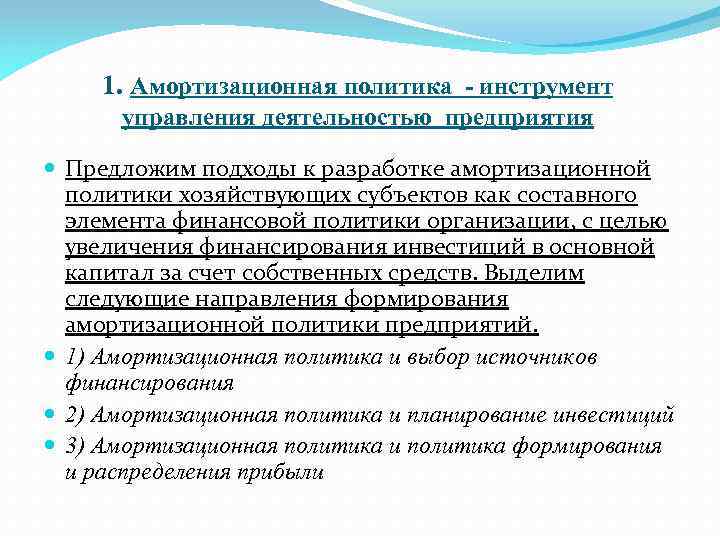 1. Амортизационная политика - инструмент управления деятельностью предприятия

Предложим подходы к разработке амортизационной политики хозяйствующих субъектов как составного элемента финансовой политики организации, с целью увеличения финансирования инвестиций в основной капитал за счет собственных средств. Выделим следующие направления формирования амортизационной политики предприятий.

1) Амортизационная политика и выбор источников финансирования

2) Амортизационная политика и планирование инвестиций

3) Амортизационная политика и политика формирования и распределения прибыли